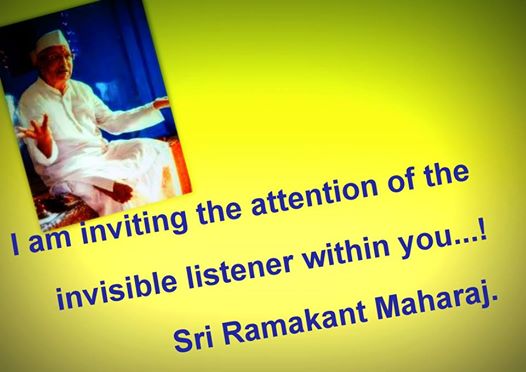 I am inviting the attention of the invisible listener within you...!

Sri Ramakant Maharaj.